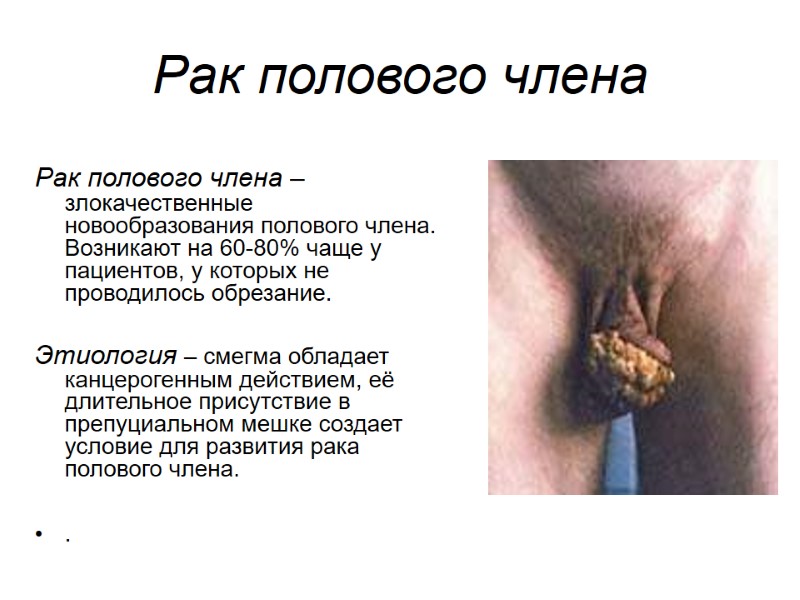 Рак полового члена

Рак полового члена – злокачественные новообразования полового члена. Возникают на 60-80% чаще у пациентов, у которых не проводилось обрезание.

Этиология – смегма обладает канцерогенным действием, её длительное присутствие в препуциальном мешке создает условие для развития рака полового члена.

• .